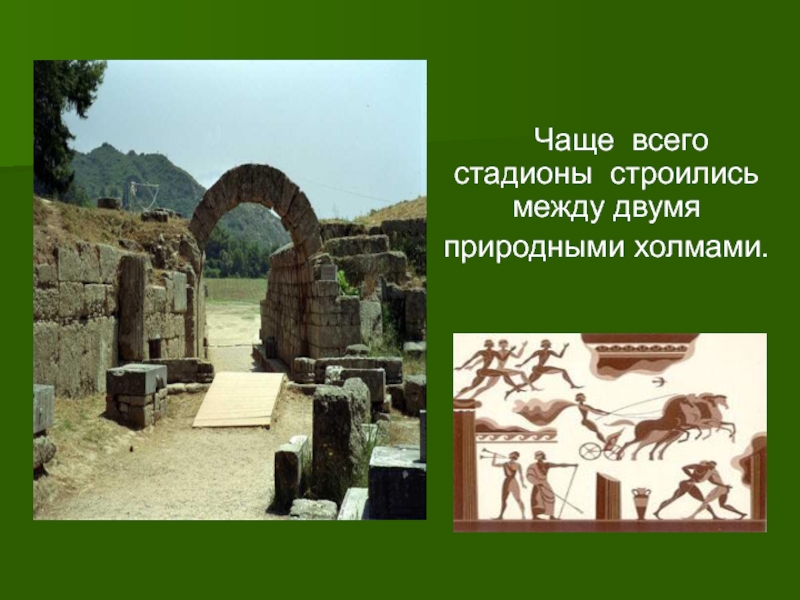 Чаще всего стадионы строились между двумя природными холмами.